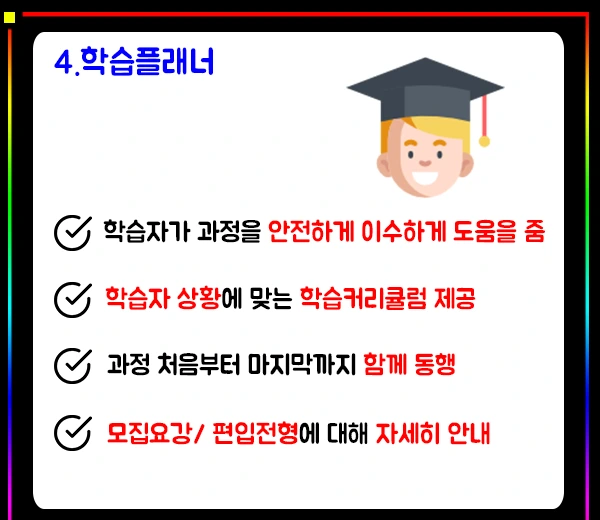 4.학습플래너

학습자가 과정을 안전하게 이수하게 도움을 줌

학습자 상황에 맞는 학습커리큘럼 제공

과정 처음부터 마지막까지 함께 동행

모집요강/ 편입전형에 대해 자세히 안내